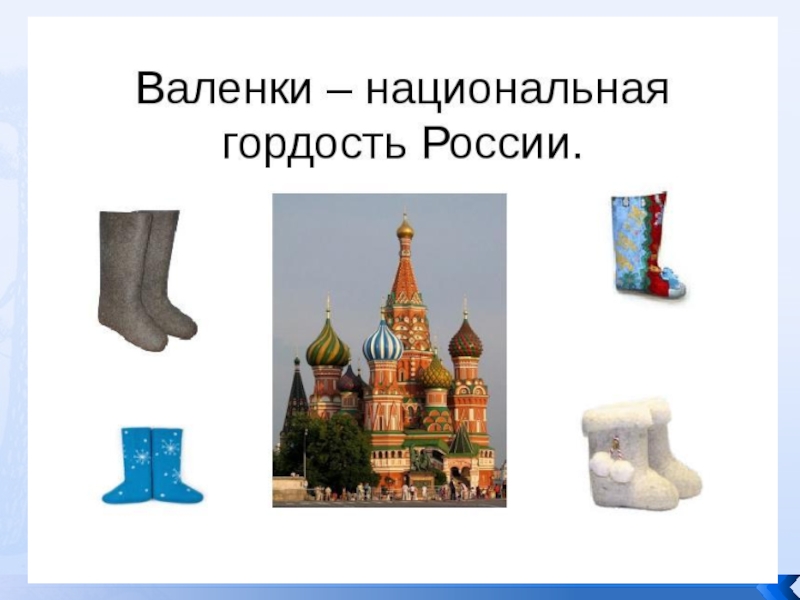 Валенки – национальная гордость России.